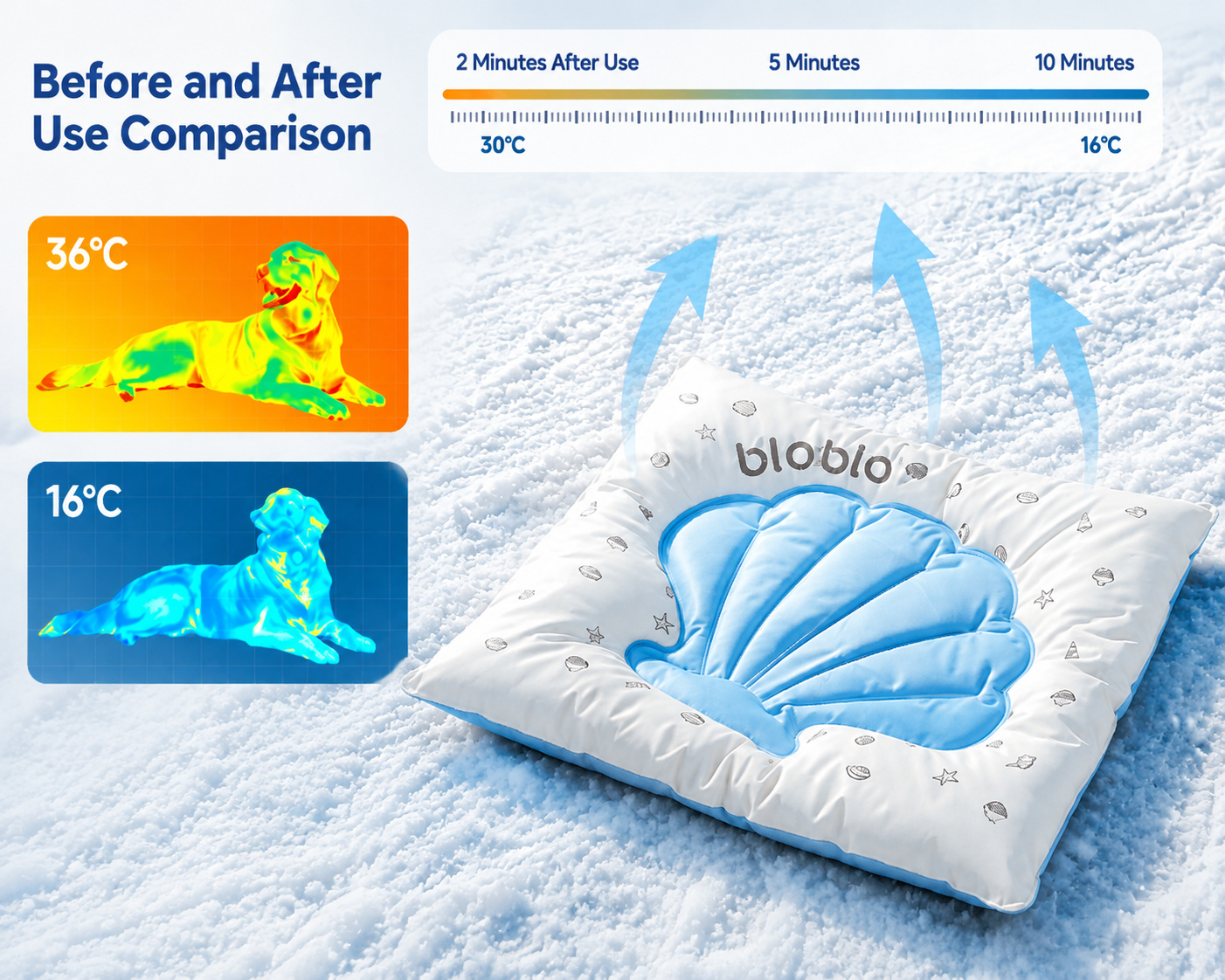 Before and After Use Comparison

2 Minutes After Use
5 Minutes
10 Minutes
30℃
16℃

36℃

16℃

bloblo